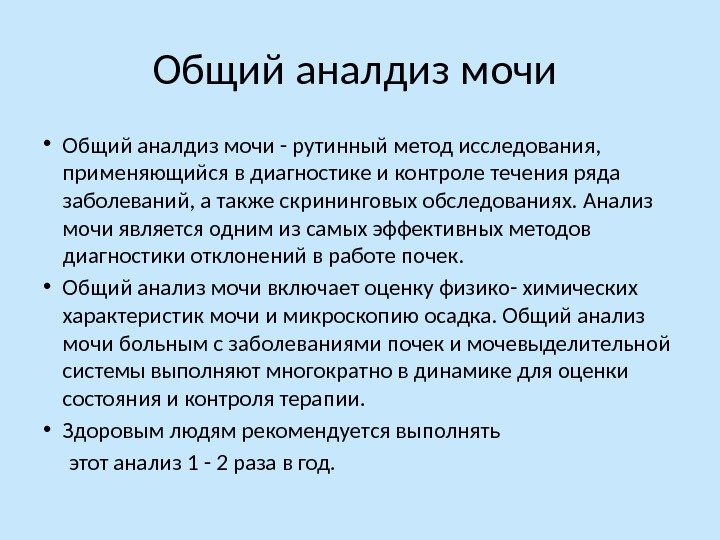 Общий аналдиз мочи

• Общий аналдиз мочи - рутинный метод исследования, применяющийся в диагностике и контроле течения ряда заболеваний, а также скрининговых обследованиях. Анализ мочи является одним из самых эффективных методов диагностики отклонений в работе почек.

• Общий анализ мочи включает оценку физико- химических характеристик мочи и микроскопию осадка. Общий анализ мочи больным с заболеваниями почек и мочевыделительной системы выполняют многократно в динамике для оценки состояния и контроля терапии.

• Здоровым людям рекомендуется выполнять этот анализ 1 - 2 раза в год.